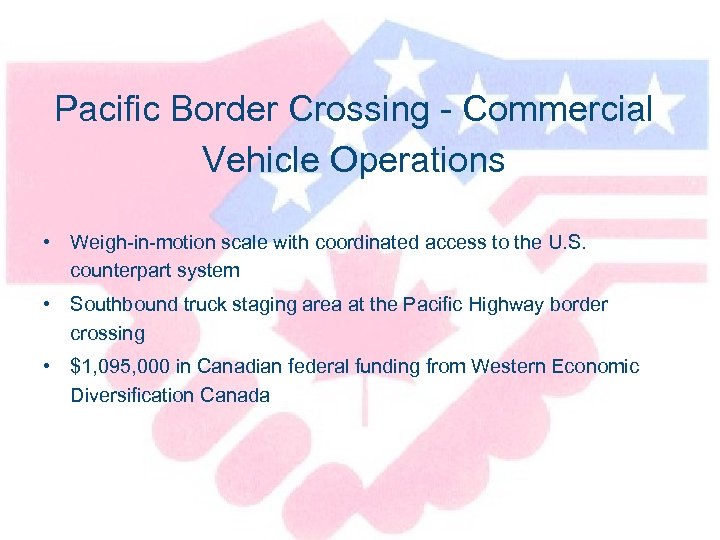 Pacific Border Crossing - Commercial Vehicle Operations

• Weigh-in-motion scale with coordinated access to the U.S. counterpart system
• Southbound truck staging area at the Pacific Highway border crossing
• \$1,095,000 in Canadian federal funding from Western Economic Diversification Canada